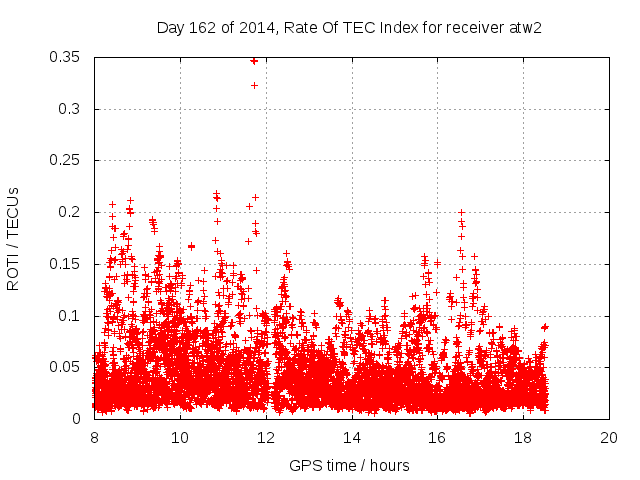 Day 162 of 2014, Rate Of TEC Index for receiver atw2

ROTI / TECUs

0.35
0.3
0.25
0.2
0.15
0.1
0.05
0

8
10
12
14
16
18
20

GPS time / hours